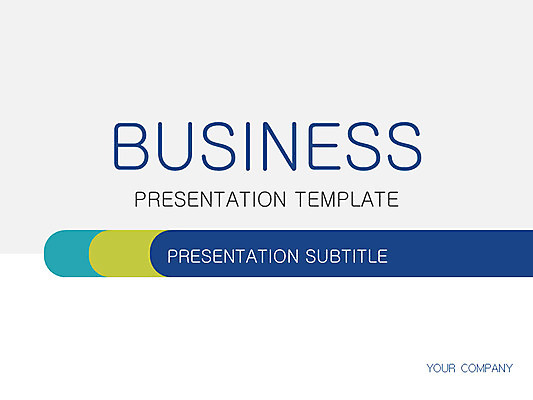 BUSINESS

PRESENTATION TEMPLATE

PRESENTATION SUBTITLE

YOUR COMPANY